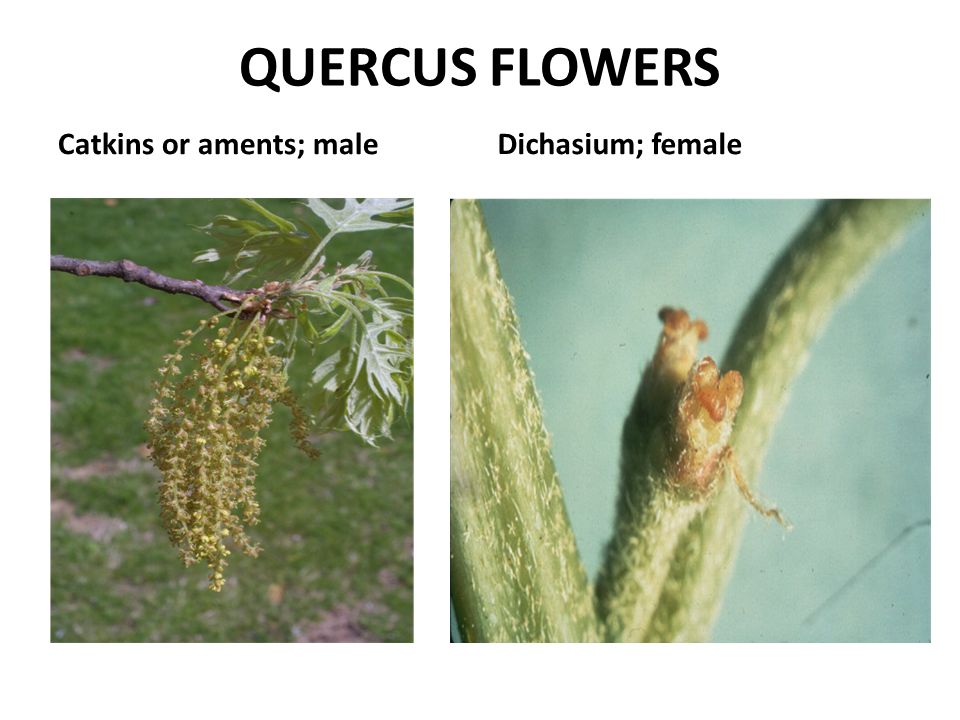 QUERCUS FLOWERS

Catkins or aments; male

Dichasium; female